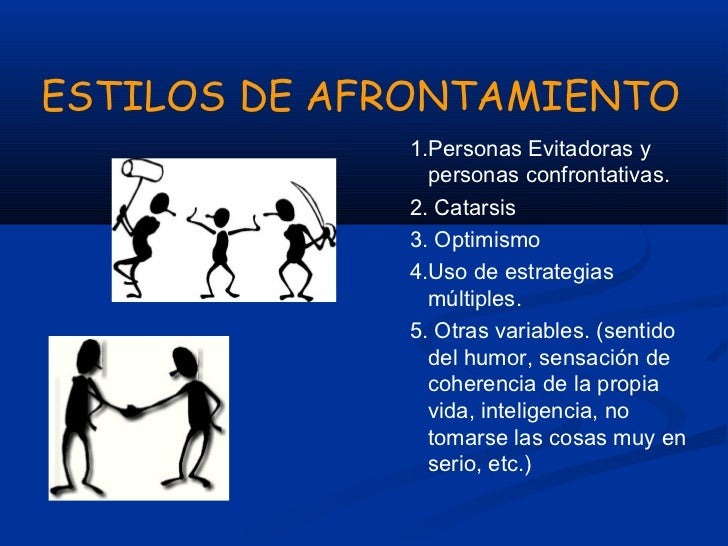 ESTILOS DE AFRONTAMIENTO

1.Personas Evitadoras y personas confrontativas.

2. Catarsis

3. Optimismo

4.Uso de estrategias múltiples.

5. Otras variables. (sentido del humor, sensación de coherencia de la propia vida, inteligencia, no tomarse las cosas muy en serio, etc.)